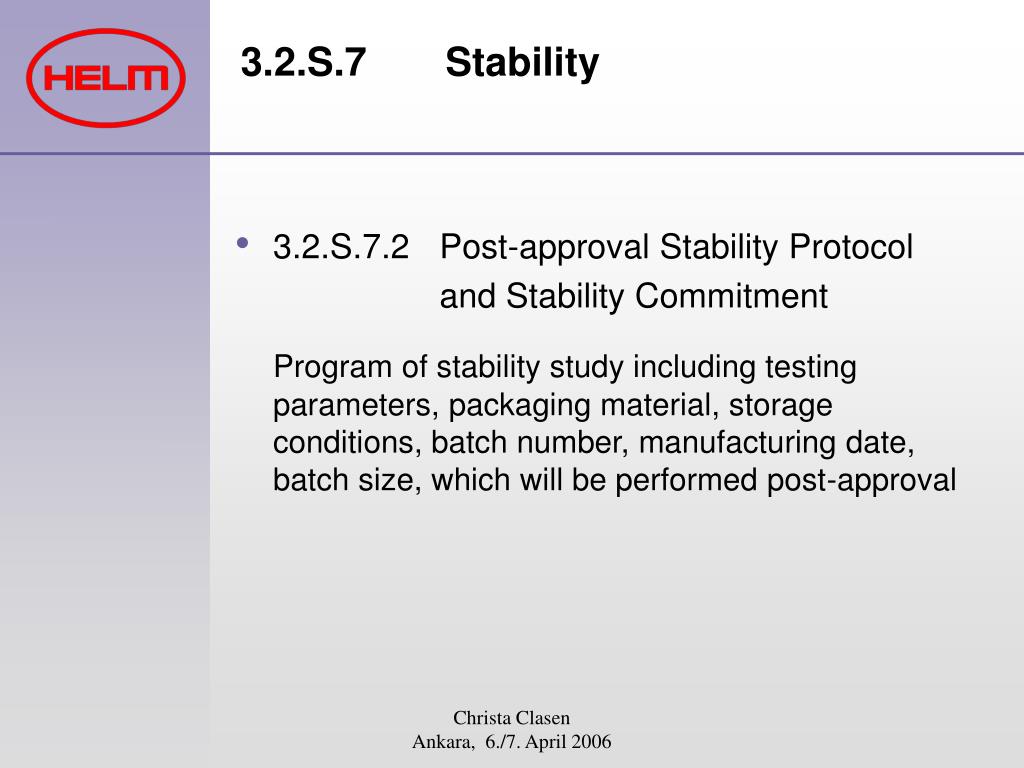 HELM

3.2.S.7 Stability

• 3.2.S.7.2 Post-approval Stability Protocol and Stability Commitment

Program of stability study including testing parameters, packaging material, storage conditions, batch number, manufacturing date, batch size, which will be performed post-approval

Christa Clasen
Ankara, 6./7. April 2006